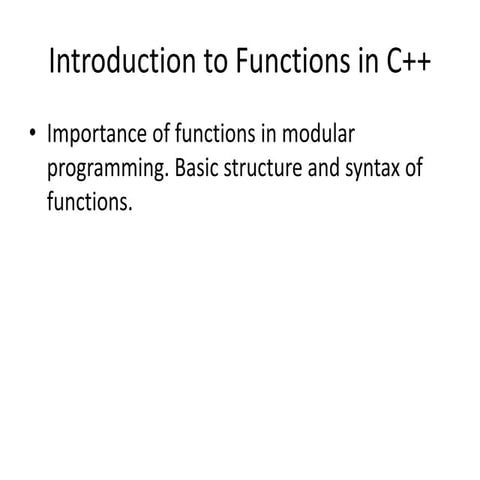 Introduction to Functions in C++

• Importance of functions in modular programming. Basic structure and syntax of functions.